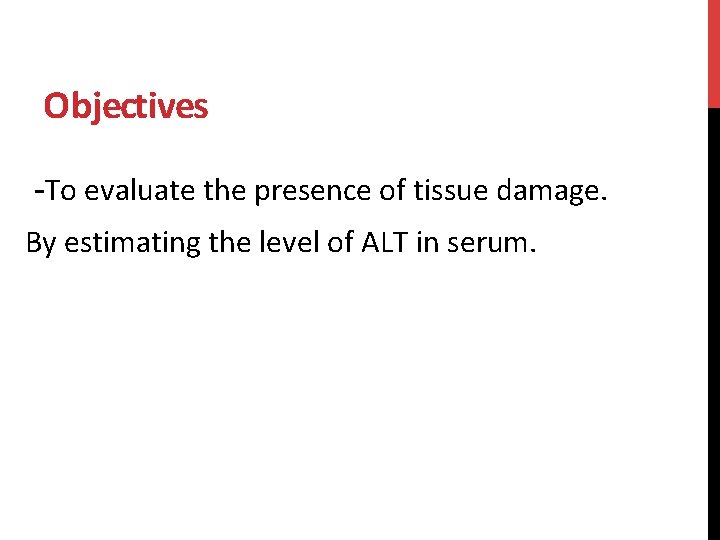 Objectives

-To evaluate the presence of tissue damage.

By estimating the level of ALT in serum.